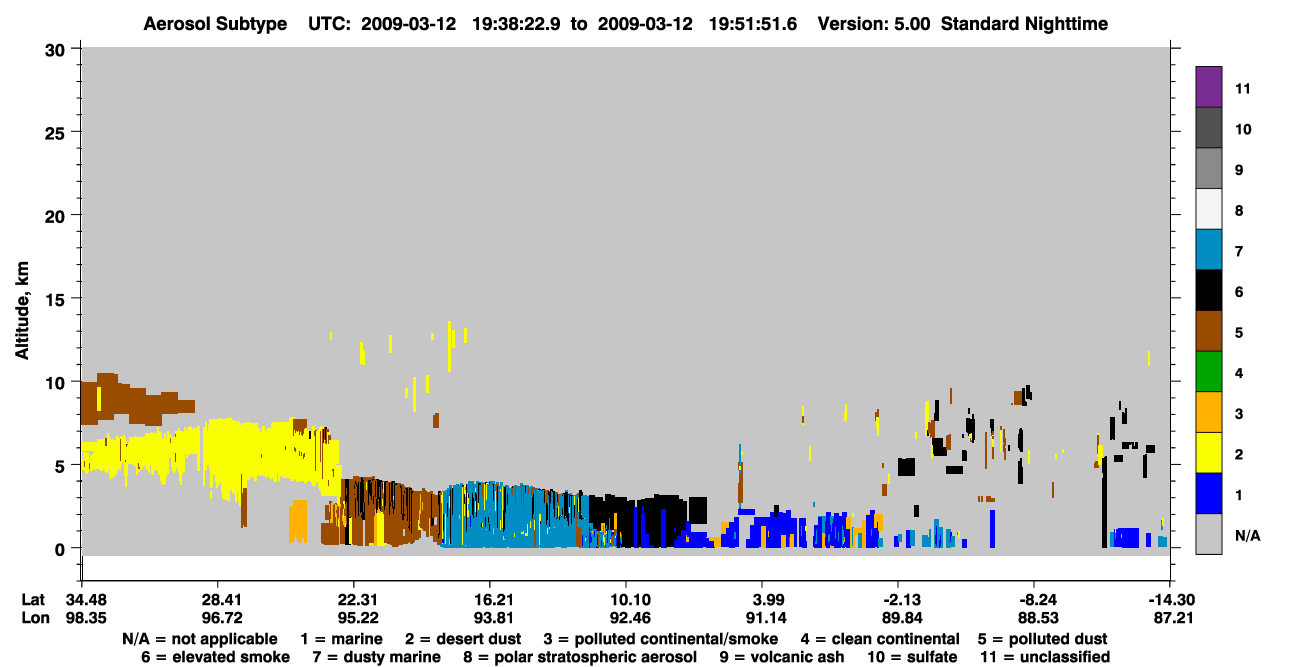 Aerosol Subtype UTC: 2009-03-12 19:38:22.9 to 2009-03-12 19:51:51.6 Version: 5.00 Standard Nighttime

Altitude, km

30
25
20
15
10
5
0

11
10
9
8
7
6
5
4
3
2
1
N/A

| Lat | 34.48 | 28.41 | 22.31 | 16.21 | 10.10 | 3.99 | -2.13 | -8.24 | -14.30 |
|---|---|---|---|---|---|---|---|---|---|
| Lon | 98.35 | 96.72 | 95.22 | 93.81 | 92.46 | 91.14 | 89.84 | 88.53 | 87.21 |

N/A = not applicable 1 = marine 2 = desert dust 3 = polluted continental/smoke 4 = clean continental 5 = polluted dust
6 = elevated smoke 7 = dusty marine 8 = polar stratospheric aerosol 9 = volcanic ash 10 = sulfate 11 = unclassified